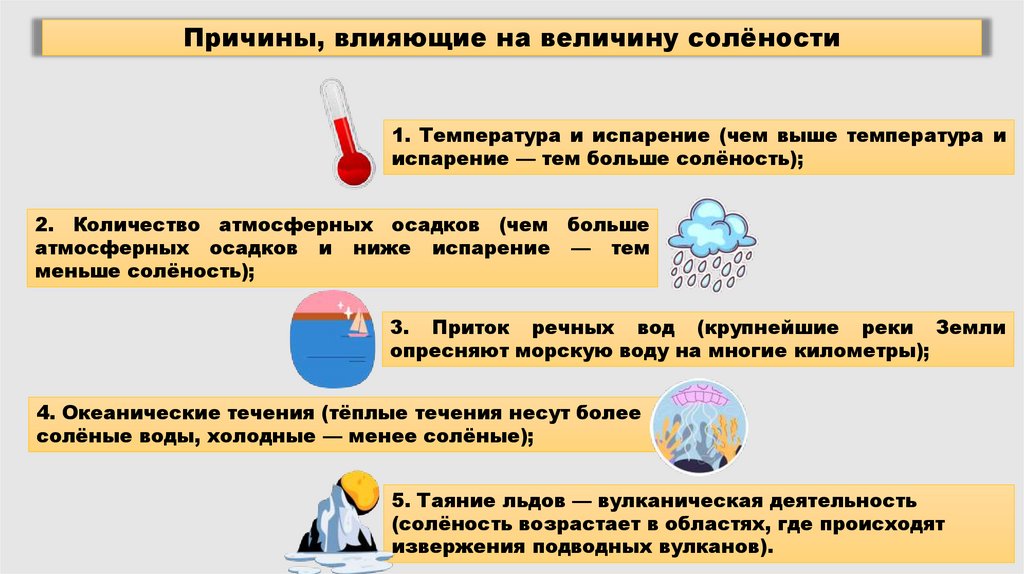 Причины, влияющие на величину солёности

1. Температура и испарение (чем выше температура и испарение — тем больше солёность);

2. Количество атмосферных осадков (чем больше атмосферных осадков и ниже испарение — тем меньше солёность);

3. Приток речных вод (крупнейшие реки Земли опресняют морскую воду на многие километры);

4. Океанические течения (тёплые течения несут более солёные воды, холодные — менее солёные);

5. Таяние льдов — вулканическая деятельность (солёность возрастает в областях, где происходят извержения подводных вулканов).